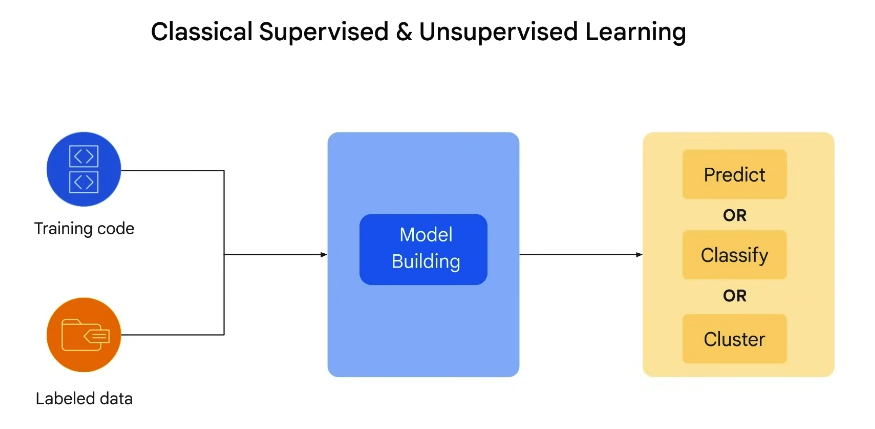 Classical Supervised & Unsupervised Learning

Training code

Labeled data

Model Building

Predict

OR

Classify

OR

Cluster